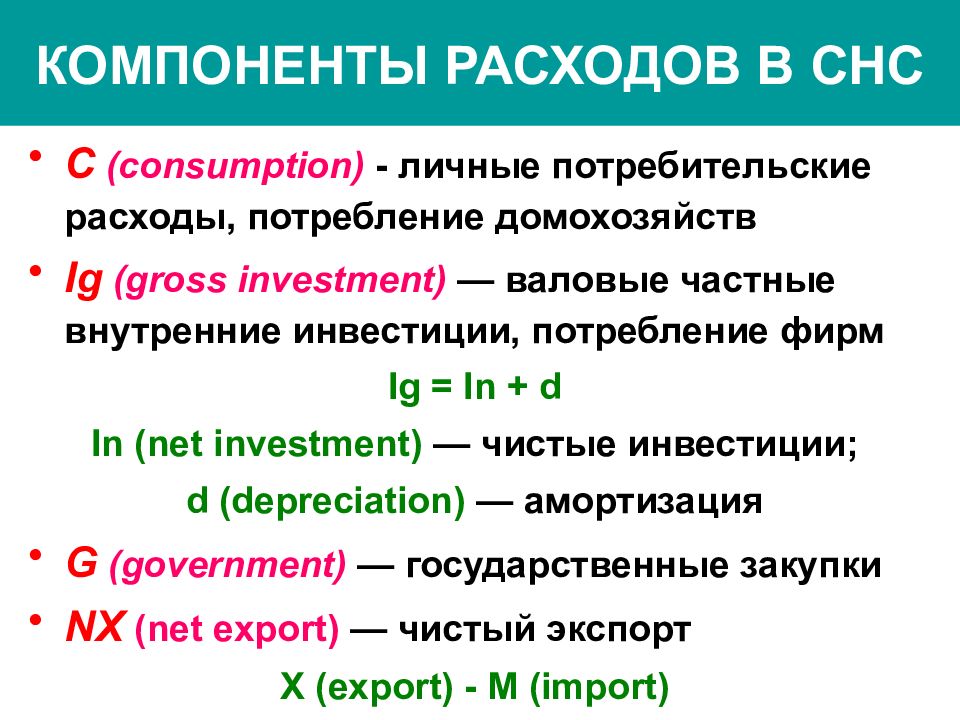 КОМПОНЕНТЫ РАСХОДОВ В СНС

• C (consumption) - личные потребительские расходы, потребление домохозяйств

• Ig (gross investment) — валовые частные внутренние инвестиции, потребление фирм

Ig = In + d

In (net investment) — чистые инвестиции;

d (depreciation) — амортизация

• G (government) — государственные закупки

• NX (net export) — чистый экспорт

X (export) - M (import)